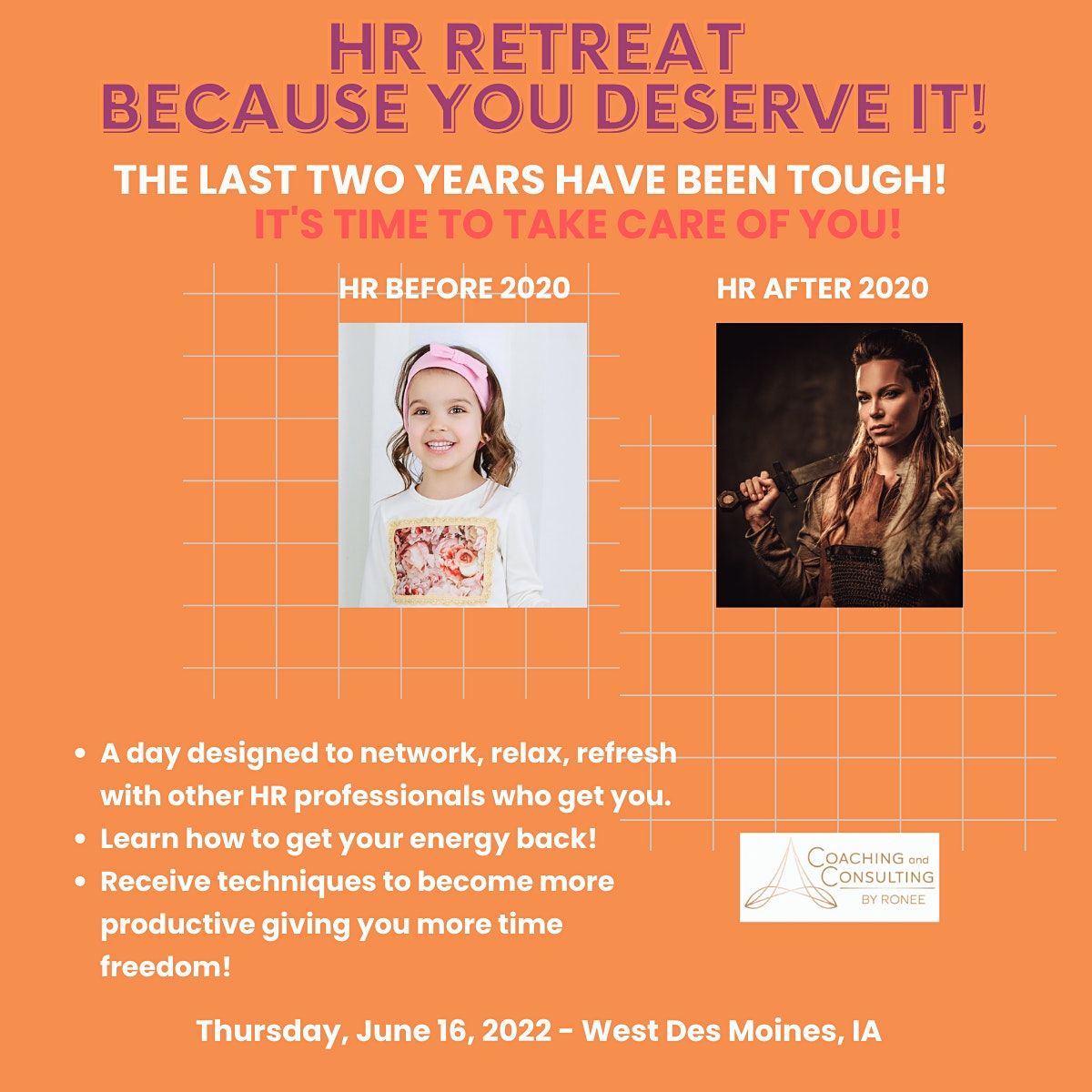 HR RETREAT
BECAUSE YOU DESERVE IT!

THE LAST TWO YEARS HAVE BEEN TOUGH!
IT'S TIME TO TAKE CARE OF YOU!

HR BEFORE 2020

HR AFTER 2020

- A day designed to network, relax, refresh with other HR professionals who get you.
- Learn how to get your energy back!
- Receive techniques to become more productive giving you more time freedom!

COACHING and CONSULTING BY RONEE

Thursday, June 16, 2022 - West Des Moines, IA